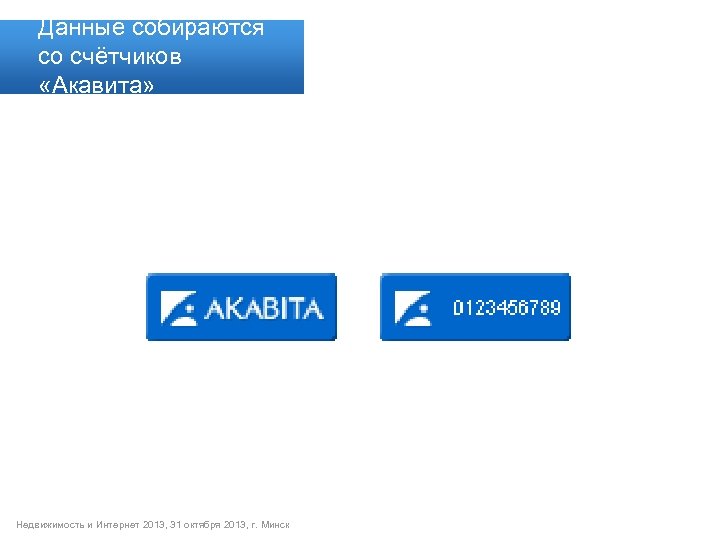 Данные собираются со счётчиков «Акавита»

AKABITA

0123456789

Недвижимость и Интернет 2013, 31 октября 2013, г. Минск